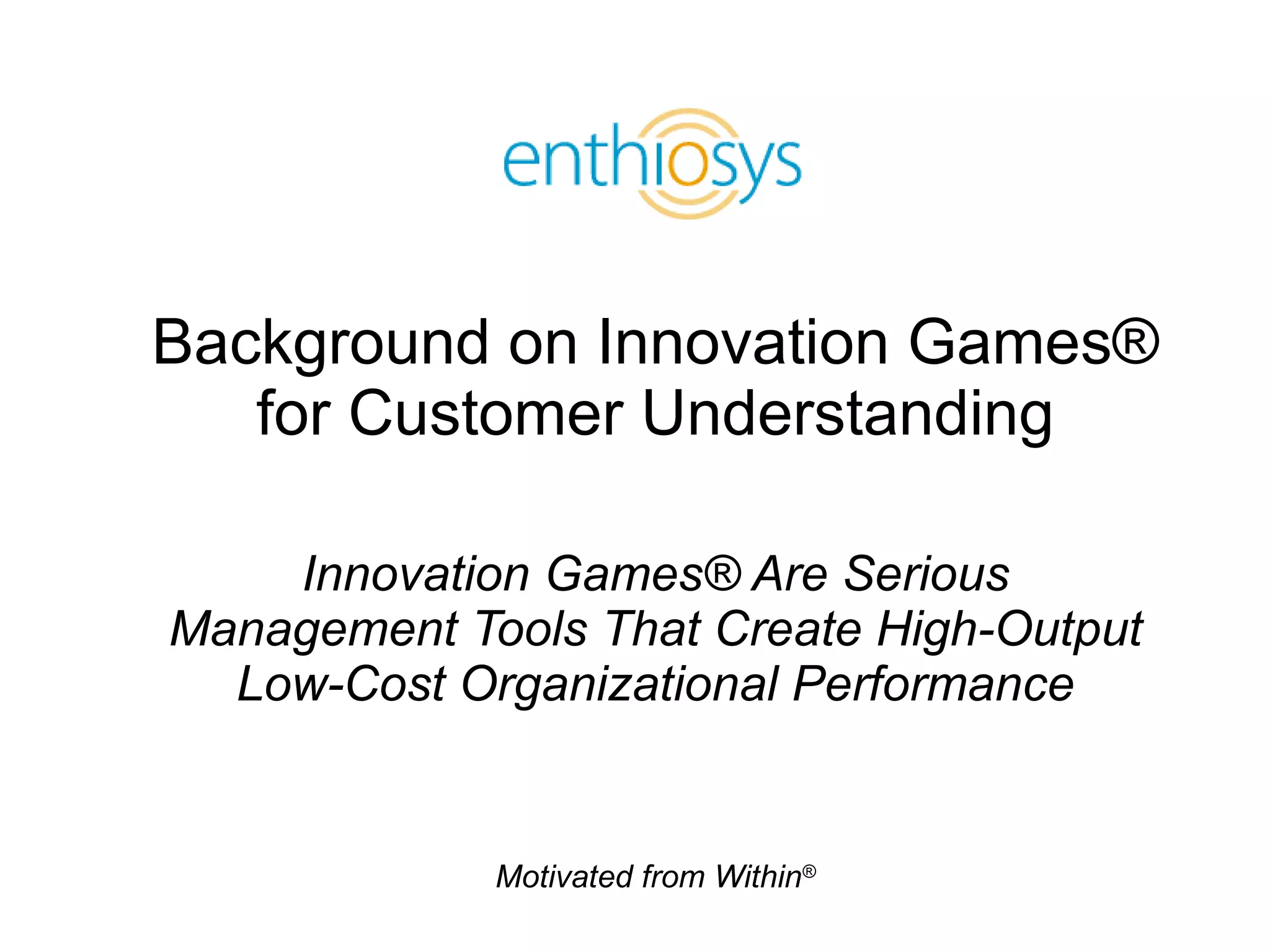 enthiosys

Background on Innovation Games® for Customer Understanding

Innovation Games® Are Serious Management Tools That Create High-Output Low-Cost Organizational Performance

Motivated from Within®